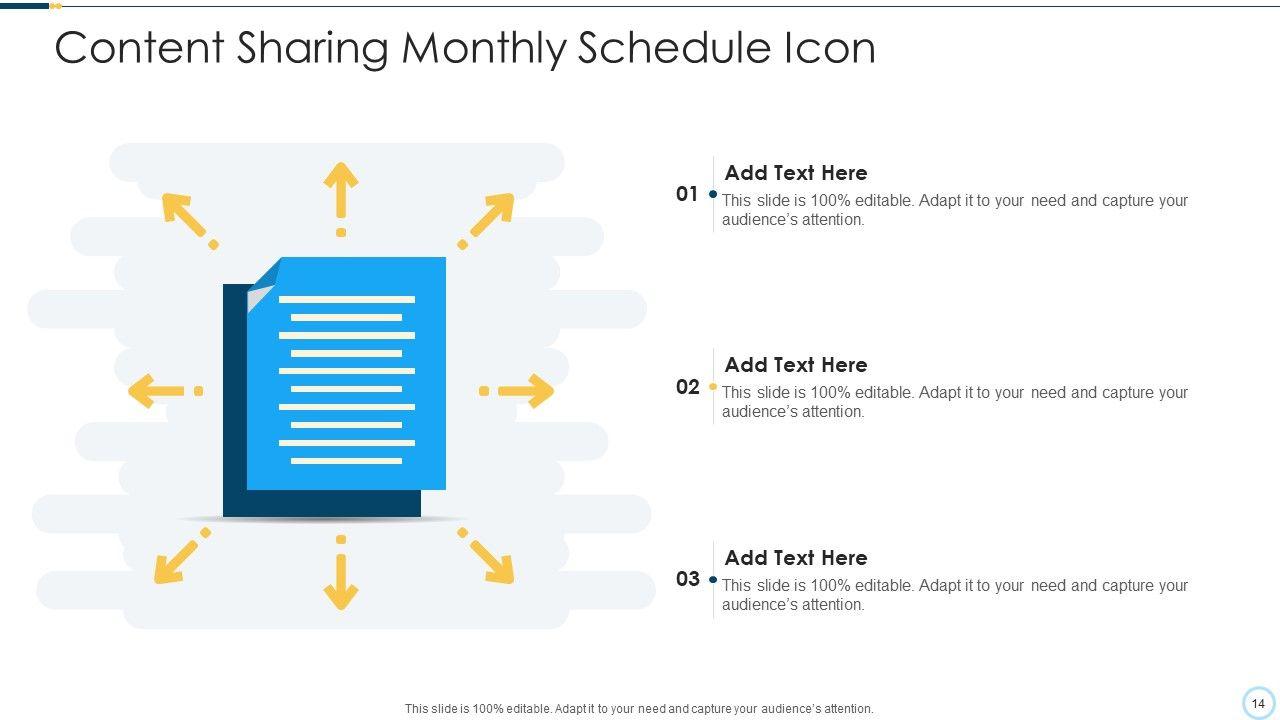 Content Sharing Monthly Schedule Icon

01
Add Text Here
This slide is 100% editable. Adapt it to your need and capture your audience's attention.

02
Add Text Here
This slide is 100% editable. Adapt it to your need and capture your audience's attention.

03
Add Text Here
This slide is 100% editable. Adapt it to your need and capture your audience's attention.

This slide is 100% editable. Adapt it to your need and capture your audience's attention.

14